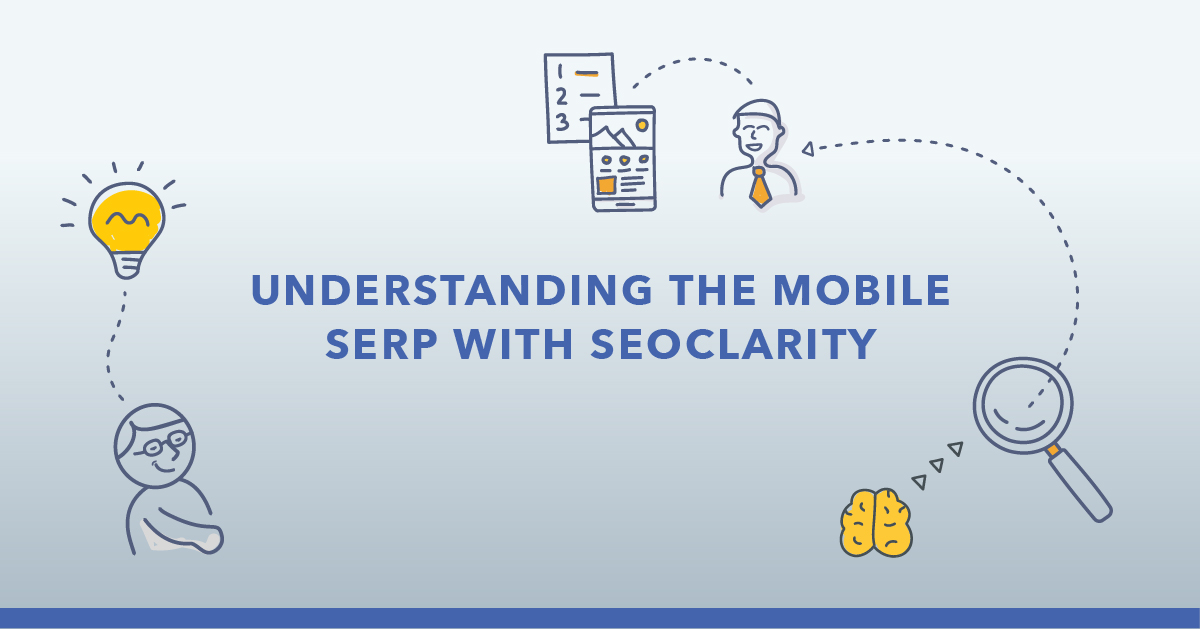 1
2
3

UNDERSTANDING THE MOBILE SERP WITH SEOCLARITY